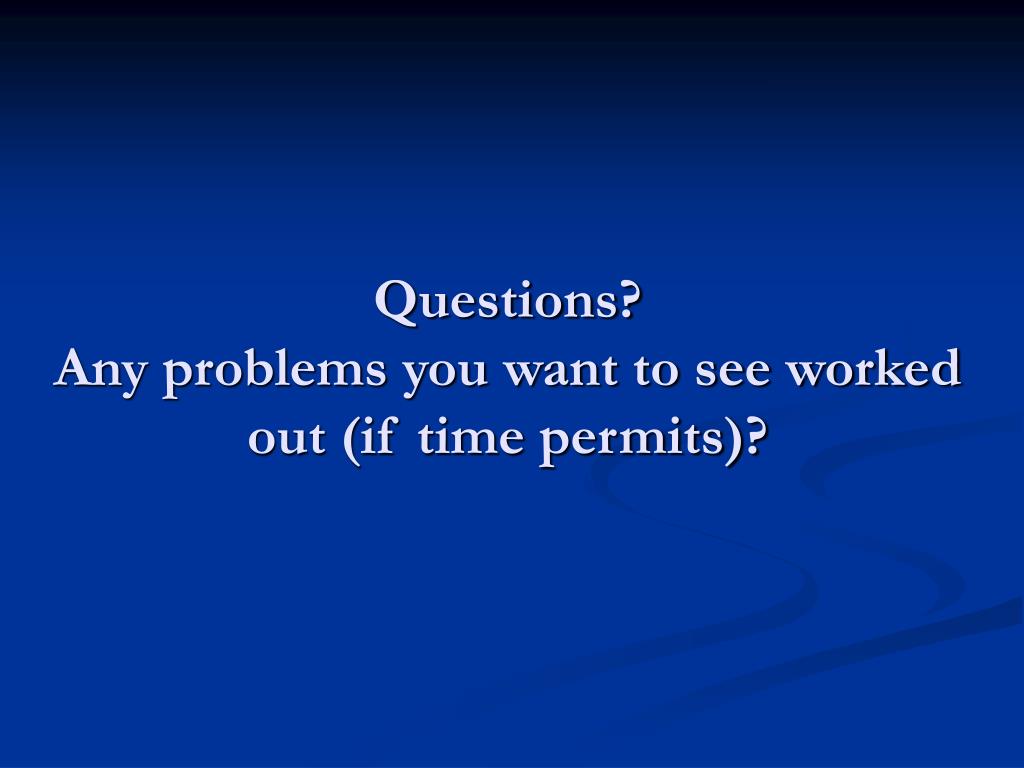 Questions?
Any problems you want to see worked out (if time permits)?